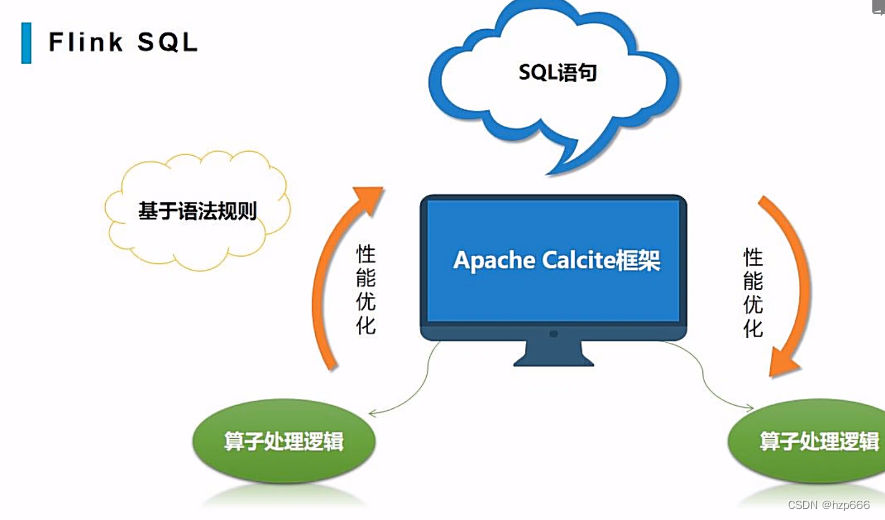 Flink SQL

SQL语句

基于语法规则

性能优化

Apache Calcite框架

性能优化

算子处理逻辑

算子处理逻辑

CSDN @hzp666